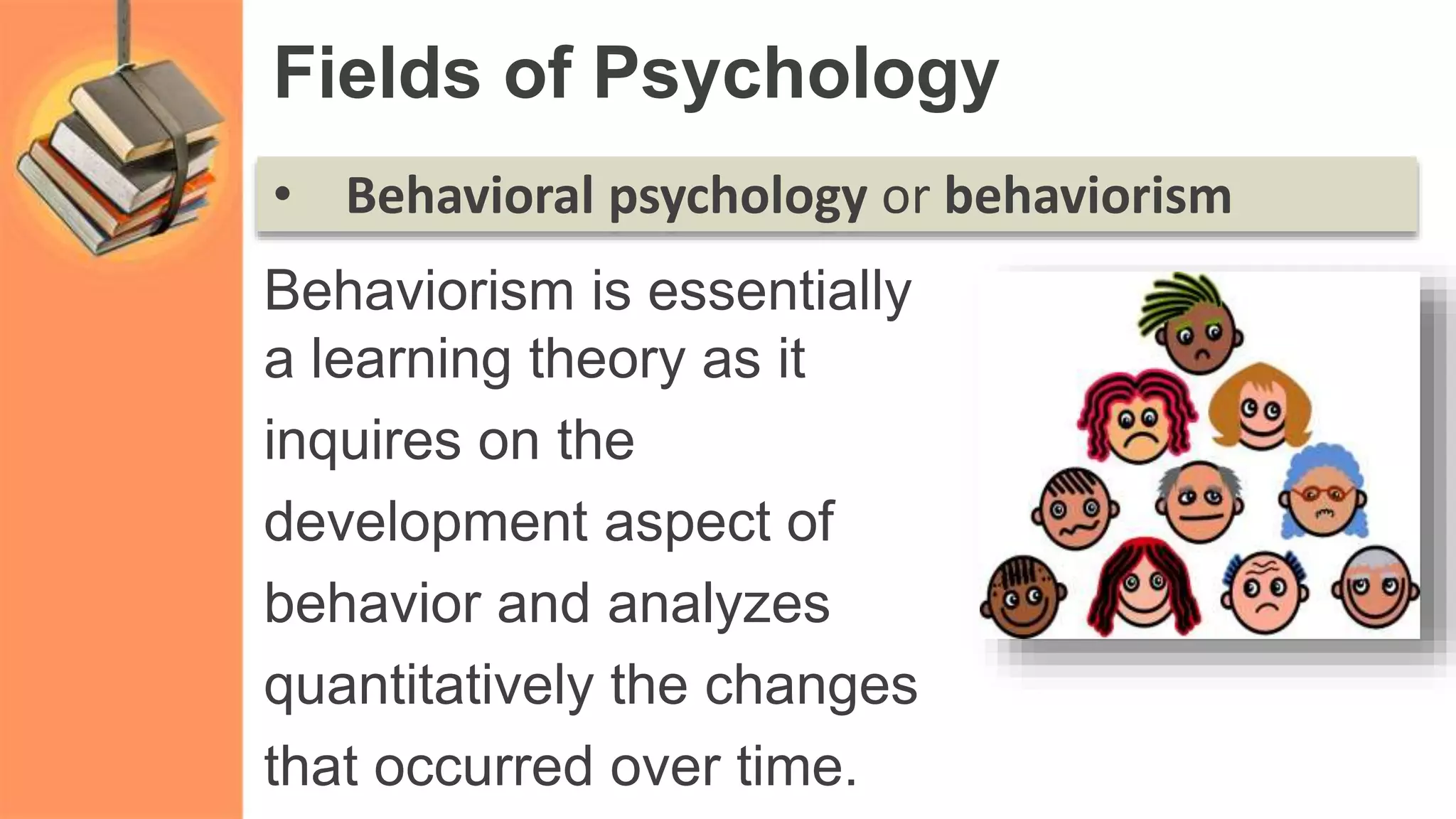 Fields of Psychology

• Behavioral psychology or behaviorism

Behaviorism is essentially a learning theory as it inquires on the development aspect of behavior and analyzes quantitatively the changes that occurred over time.